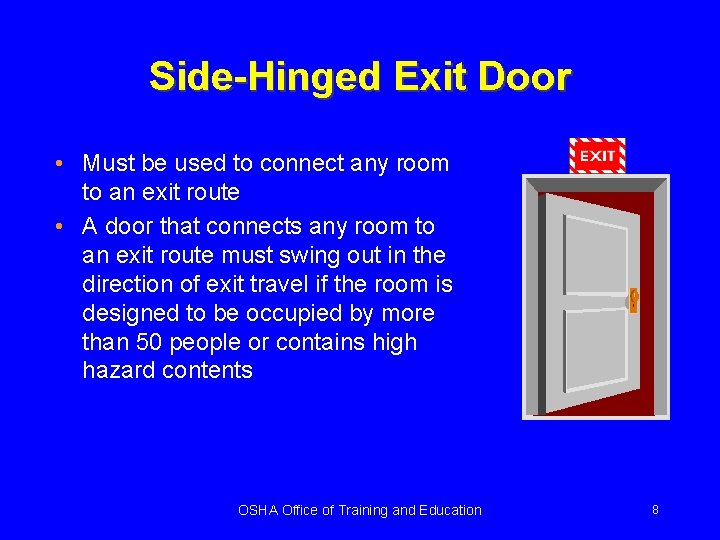 Side-Hinged Exit Door

• Must be used to connect any room to an exit route

• A door that connects any room to an exit route must swing out in the direction of exit travel if the room is designed to be occupied by more than 50 people or contains high hazard contents

EXIT

OSHA Office of Training and Education

8